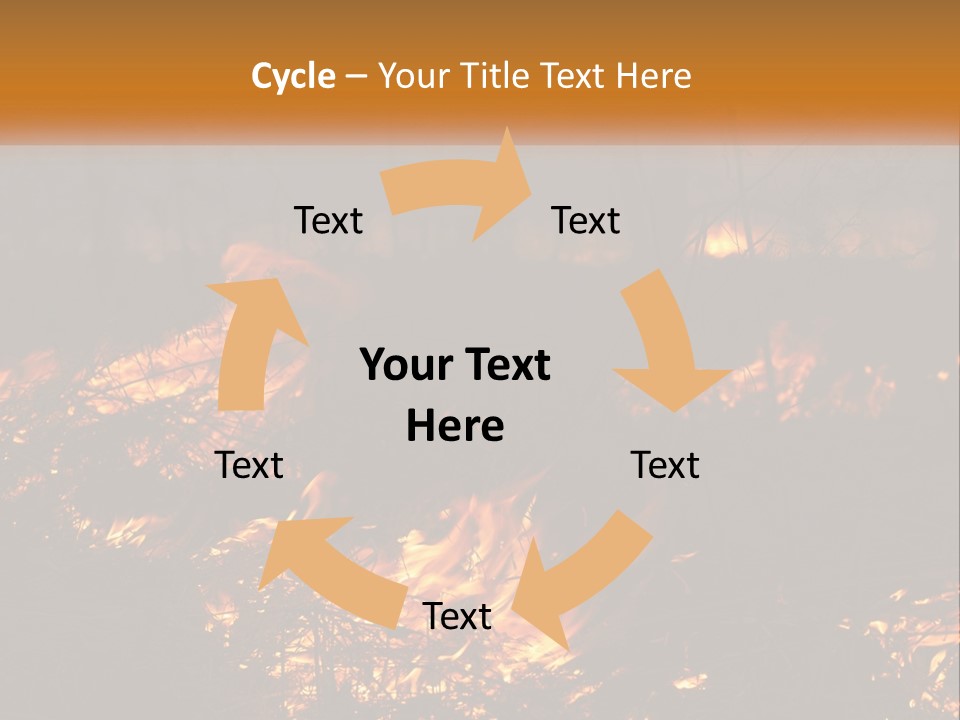 Cycle – Your Title Text Here

Text

Text

Your Text Here

Text

Text

Text